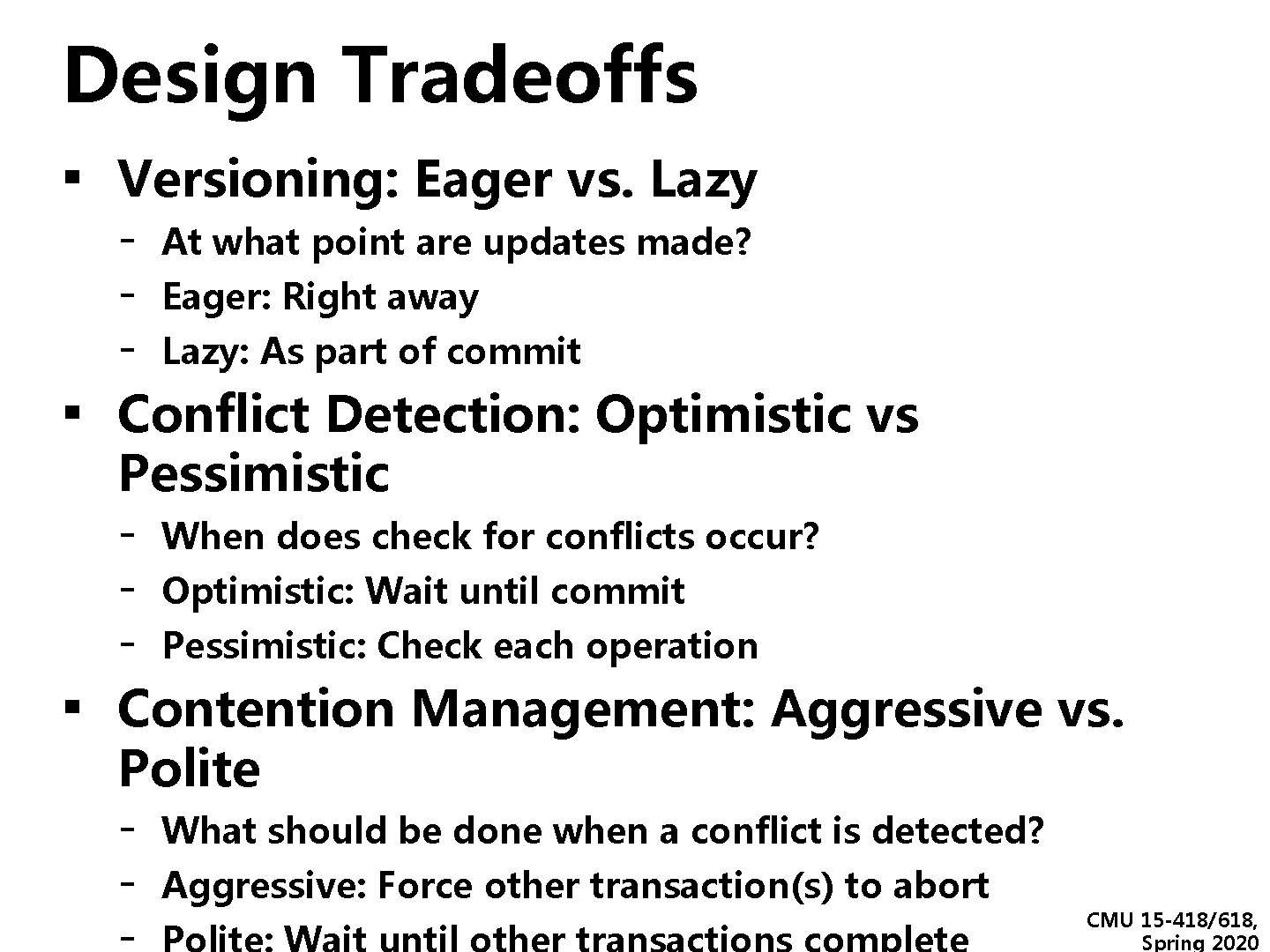 Design Tradeoffs

▪ Versioning: Eager vs. Lazy
- At what point are updates made?
- Eager: Right away
- Lazy: As part of commit

▪ Conflict Detection: Optimistic vs Pessimistic
- When does check for conflicts occur?
- Optimistic: Wait until commit
- Pessimistic: Check each operation

▪ Contention Management: Aggressive vs. Polite
- What should be done when a conflict is detected?
- Aggressive: Force other transaction(s) to abort
- Polite: Wait until other transactions complete

CMU 15-418/618, Spring 2020